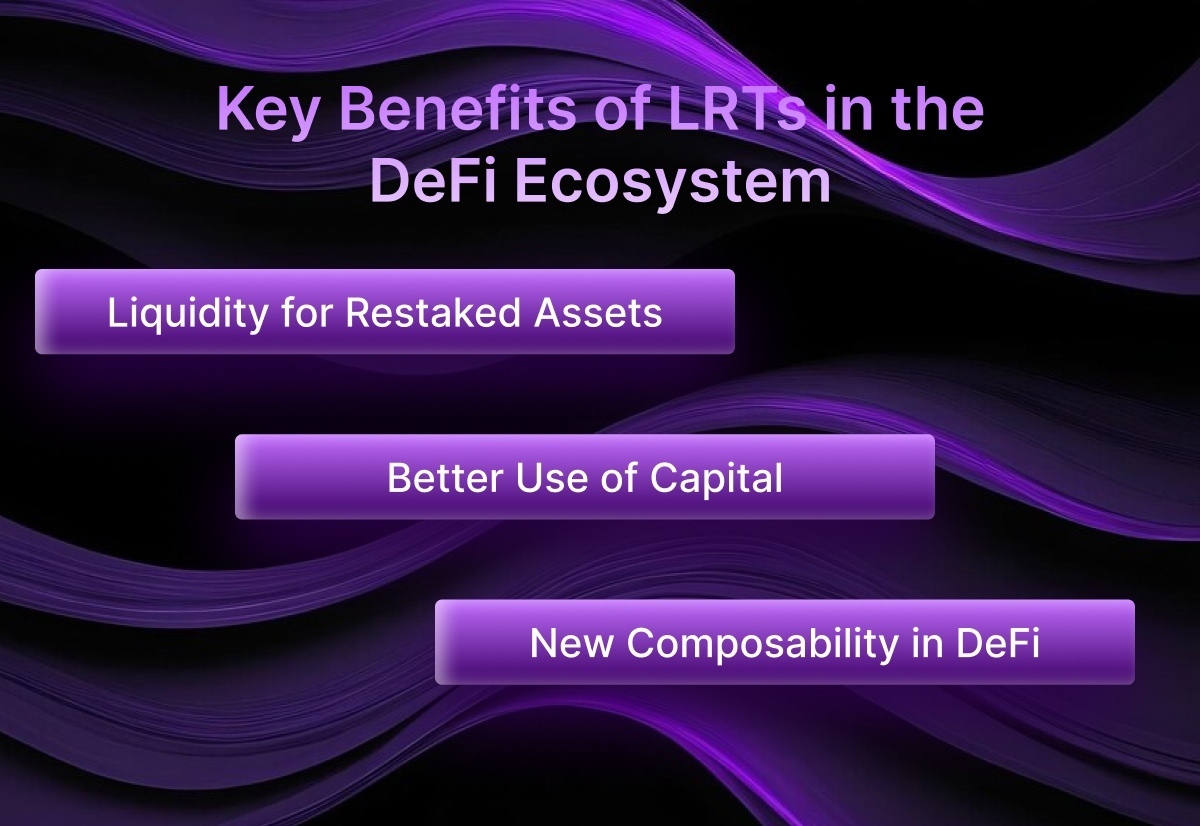 Key Benefits of LRTs in the DeFi Ecosystem

Liquidity for Restaked Assets

Better Use of Capital

New Composability in DeFi